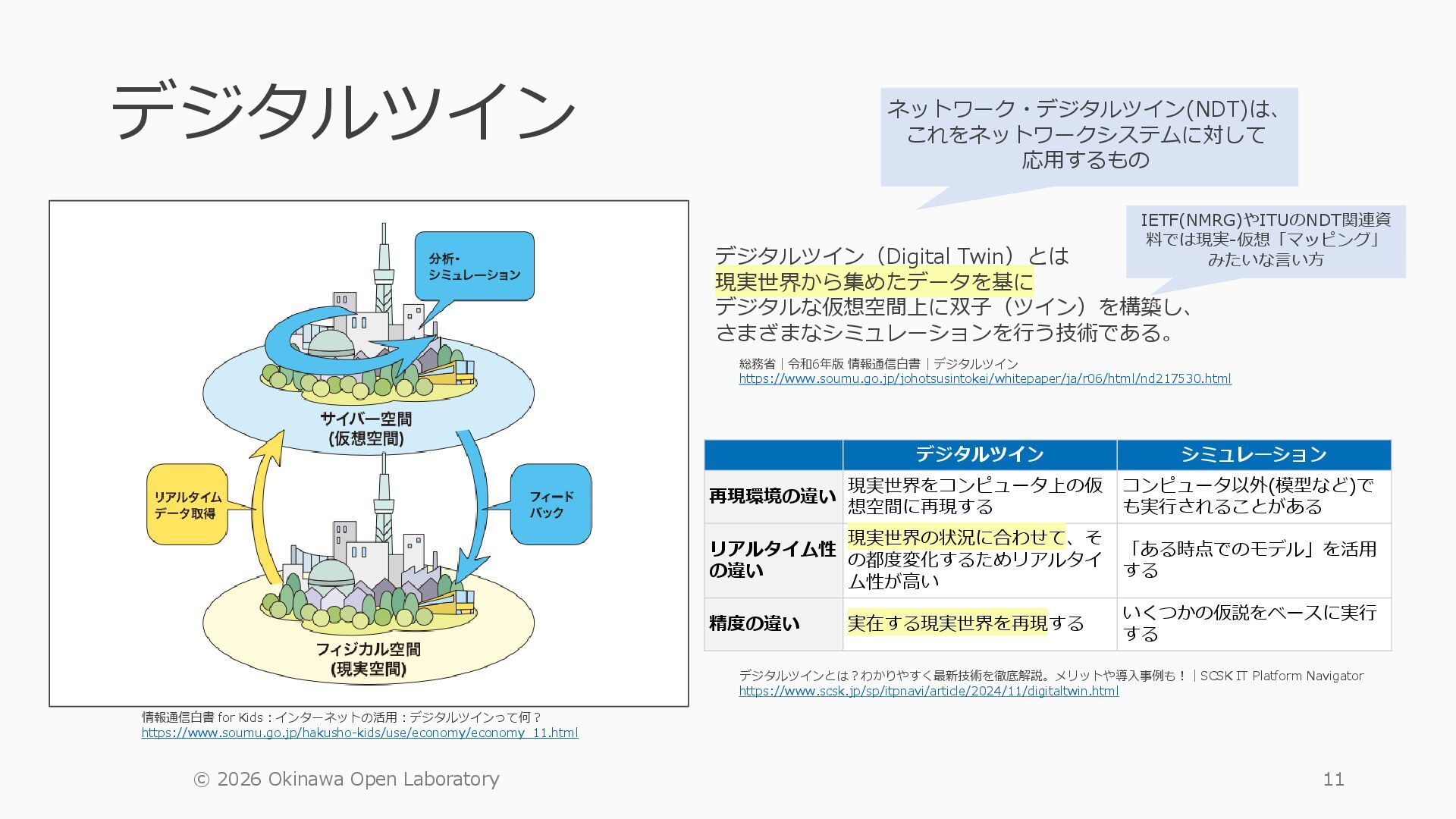 デジタルツイン

ネットワーク・デジタルツイン(NDT)は、これをネットワークシステムに対して応用するもの

IETF(NMRG)やITUのNDT関連資料では現実-仮想「マッピング」みたいな言い方

分析・シミュレーション

サイバー空間
(仮想空間)

リアルタイムデータ取得

フィードバック

フィジカル空間
(現実空間)

情報通信白書 for Kids：インターネットの活用：デジタルツインって何？
https://www.soumu.go.jp/hakusho-kids/use/economy/economy_11.html

デジタルツイン（Digital Twin）とは
現実世界から集めたデータを基に
デジタルな仮想空間上に双子（ツイン）を構築し、
さまざまなシミュレーションを行う技術である。

総務省｜令和6年版 情報通信白書｜デジタルツイン
https://www.soumu.go.jp/johotsusintokei/whitepaper/ja/r06/html/nd217530.html

| | デジタルツイン | シミュレーション |
|---|---|---|
| 再現環境の違い | 現実世界をコンピュータ上の仮想空間に再現する | コンピュータ以外(模型など)でも実行されることがある |
| リアルタイム性の違い | 現実世界の状況に合わせて、その都度変化するためリアルタイム性が高い | 「ある時点でのモデル」を活用する |
| 精度の違い | 実在する現実世界を再現する | いくつかの仮説をベースに実行する |

デジタルツインとは？わかりやすく最新技術を徹底解説。メリットや導入事例も！｜SCSK IT Platform Navigator
https://www.scsk.jp/sp/itpnavi/article/2024/11/digitaltwin.html

© 2026 Okinawa Open Laboratory

11